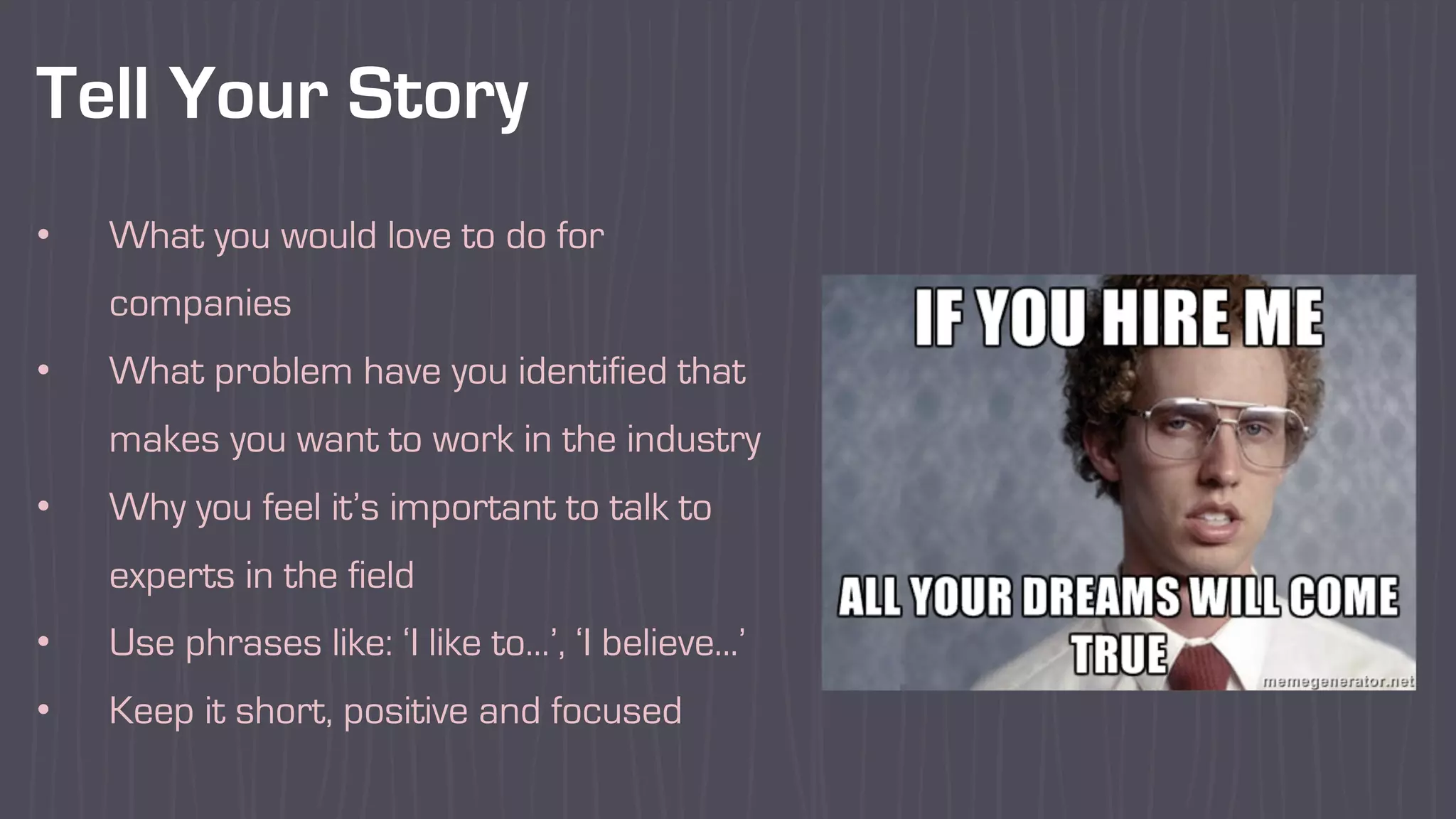 Tell Your Story

• What you would love to do for companies
• What problem have you identified that makes you want to work in the industry
• Why you feel it's important to talk to experts in the field
• Use phrases like: 'I like to…', 'I believe…'
• Keep it short, positive and focused

IF YOU HIRE ME
ALL YOUR DREAMS WILL COME TRUE
memegenerator.net